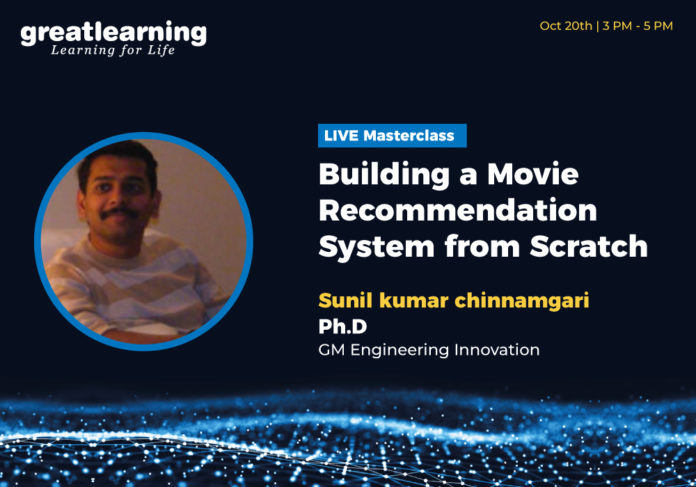 greatlearning
Learning for Life

Oct 20th | 3 PM - 5 PM

LIVE Masterclass

Building a Movie Recommendation System from Scratch

Sunil kumar chinnamgari
Ph.D
GM Engineering Innovation